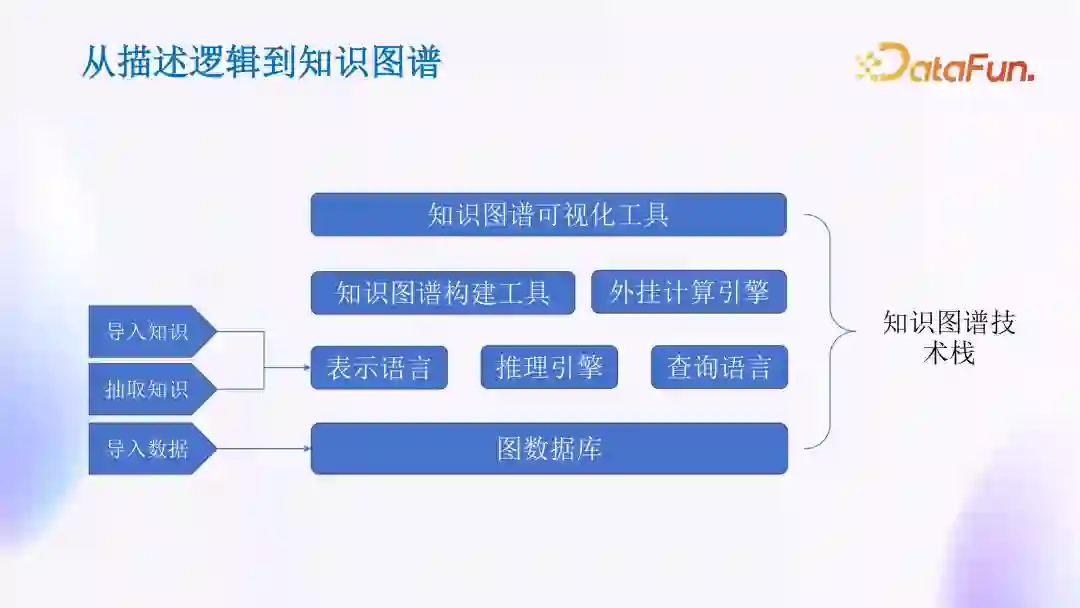 从描述逻辑到知识图谱

DataFun.

知识图谱可视化工具

知识图谱构建工具

外挂计算引擎

导入知识

抽取知识

表示语言

推理引擎

查询语言

导入数据

图数据库

知识图谱技术栈